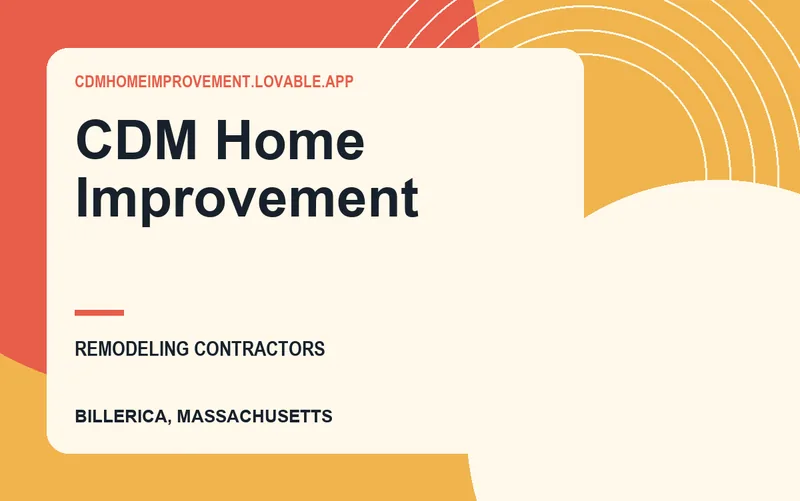 CDMHOMEIMPROVEMENT.LOVABLE.APP

CDM Home Improvement

REMODELING CONTRACTORS

BILLERICA, MASSACHUSETTS